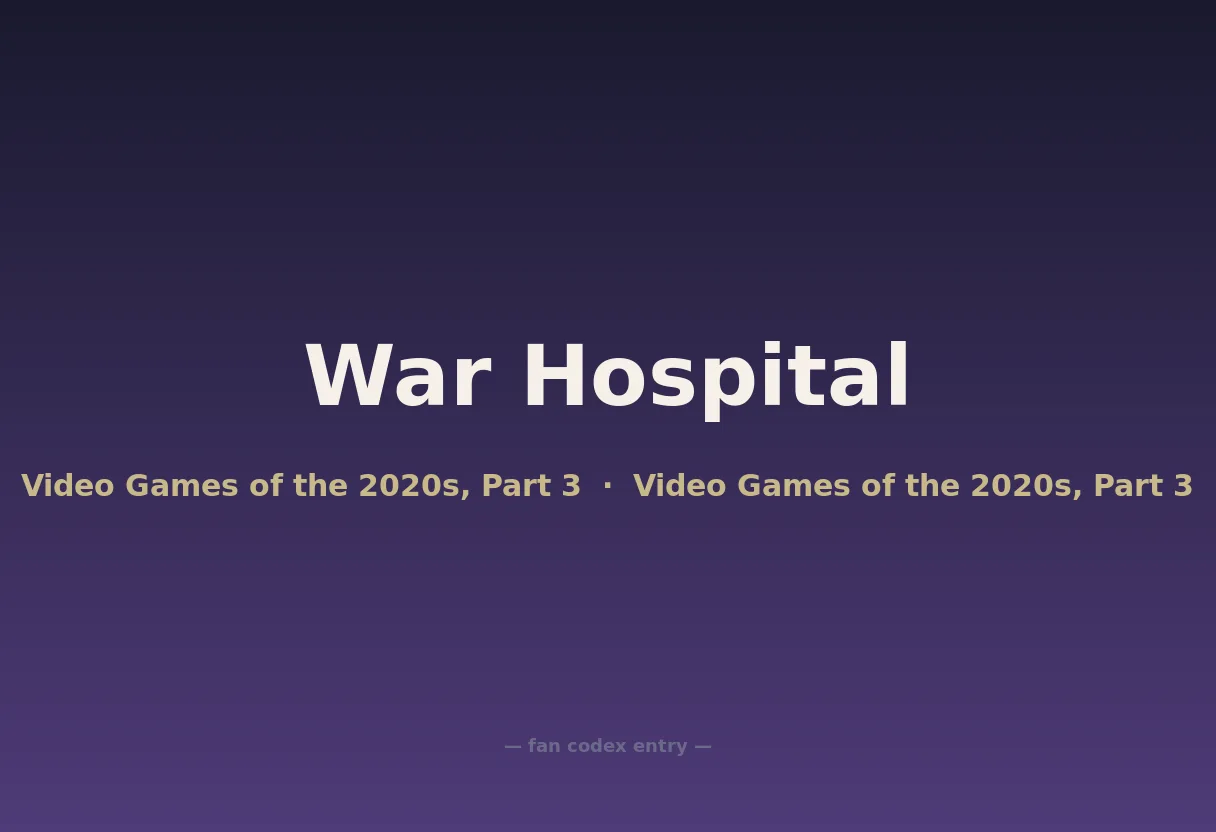 War Hospital

Video Games of the 2020s, Part 3 · Video Games of the 2020s, Part 3

— fan codex entry —